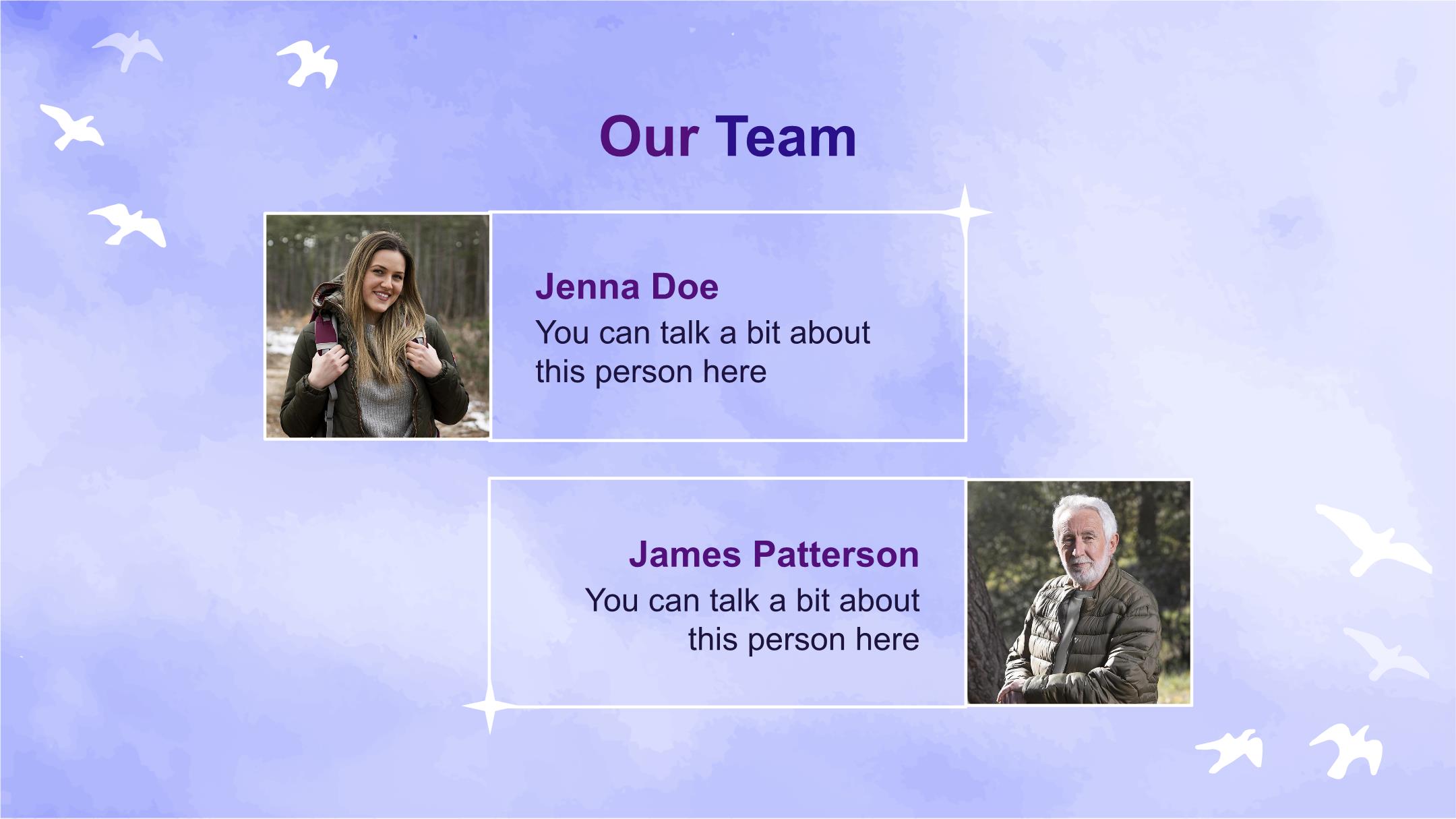 Our Team

Jenna Doe
You can talk a bit about this person here

James Patterson
You can talk a bit about this person here